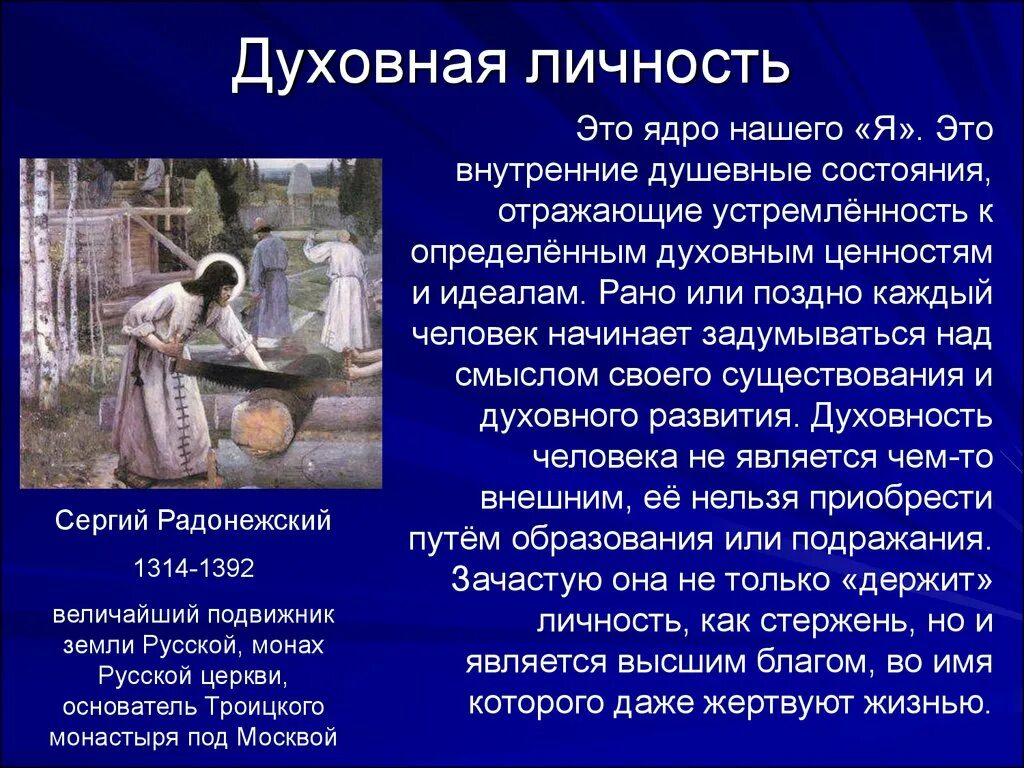 Духовная личность

Это ядро нашего «Я». Это внутренние душевные состояния, отражающие устремлённость к определённым духовным ценностям и идеалам. Рано или поздно каждый человек начинает задумываться над смыслом своего существования и духовного развития. Духовность человека не является чем-то внешним, её нельзя приобрести путём образования или подражания. Зачастую она не только «держит» личность, как стержень, но и является высшим благом, во имя которого даже жертвуют жизнью.

Сергий Радонежский

1314-1392

величайший подвижник земли Русской, монах Русской церкви, основатель Троицкого монастыря под Москвой